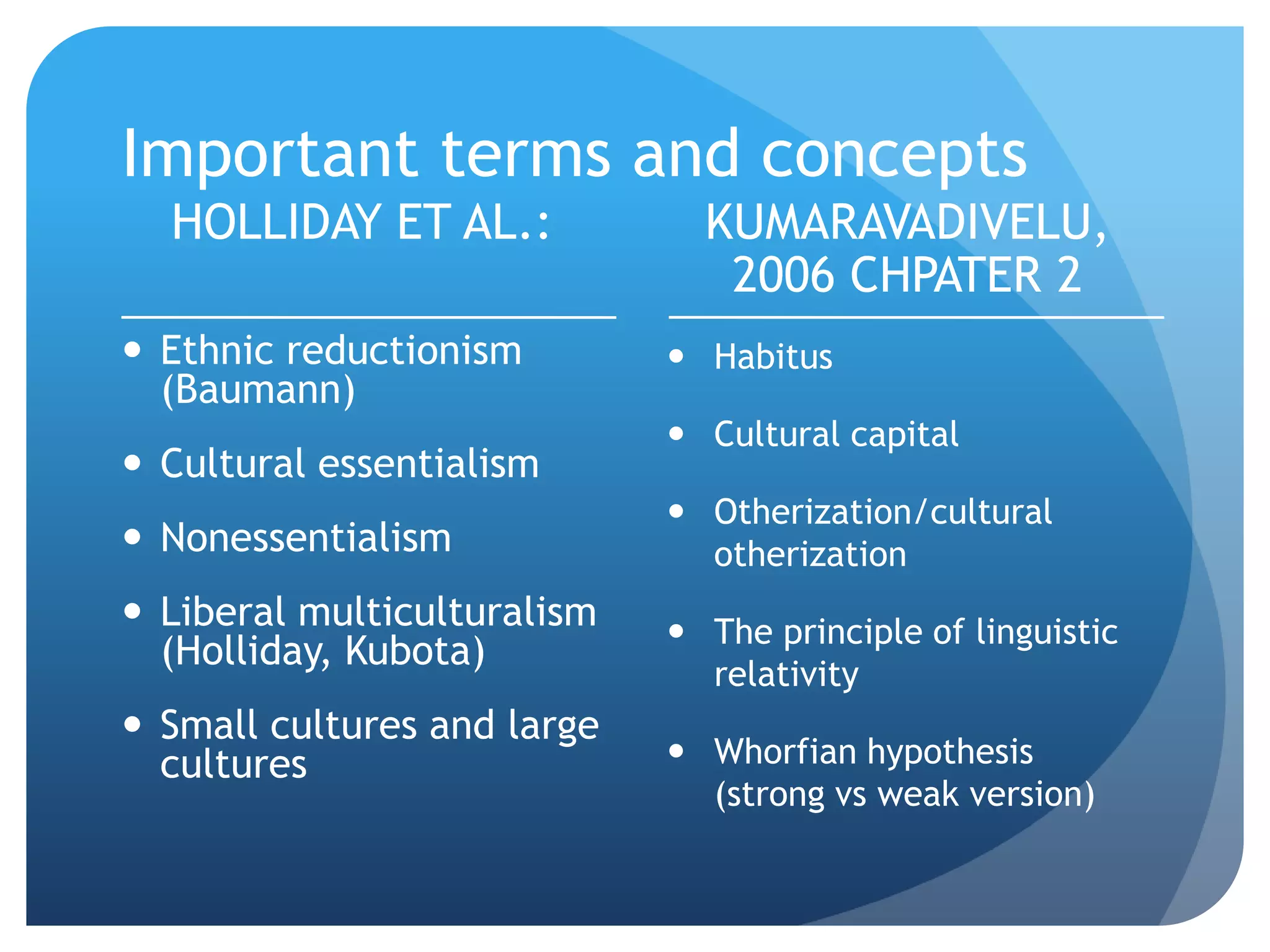 Important terms and concepts

HOLLIDAY ET AL.:

• Ethnic reductionism (Baumann)

• Cultural essentialism

• Nonessentialism

• Liberal multiculturalism (Holliday, Kubota)

• Small cultures and large cultures

KUMARAVADIVELU, 2006 CHPATER 2

• Habitus

• Cultural capital

• Otherization/cultural otherization

• The principle of linguistic relativity

• Whorfian hypothesis (strong vs weak version)